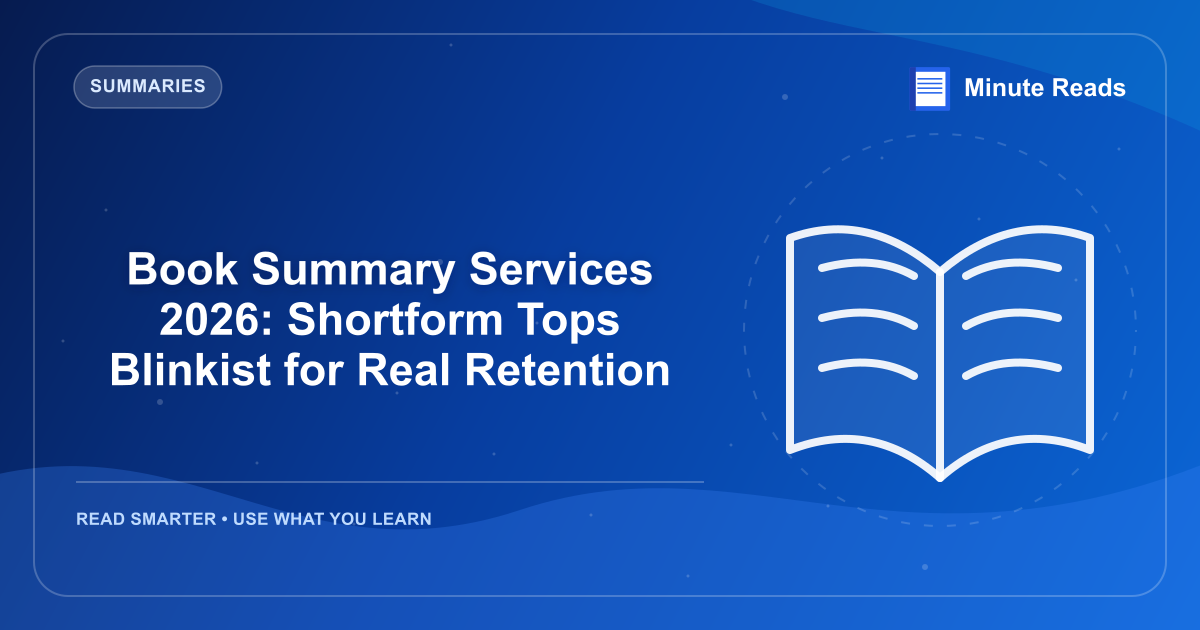 SUMMARIES

Minute Reads

Book Summary Services 2026: Shortform Tops Blinkist for Real Retention

READ SMARTER • USE WHAT YOU LEARN